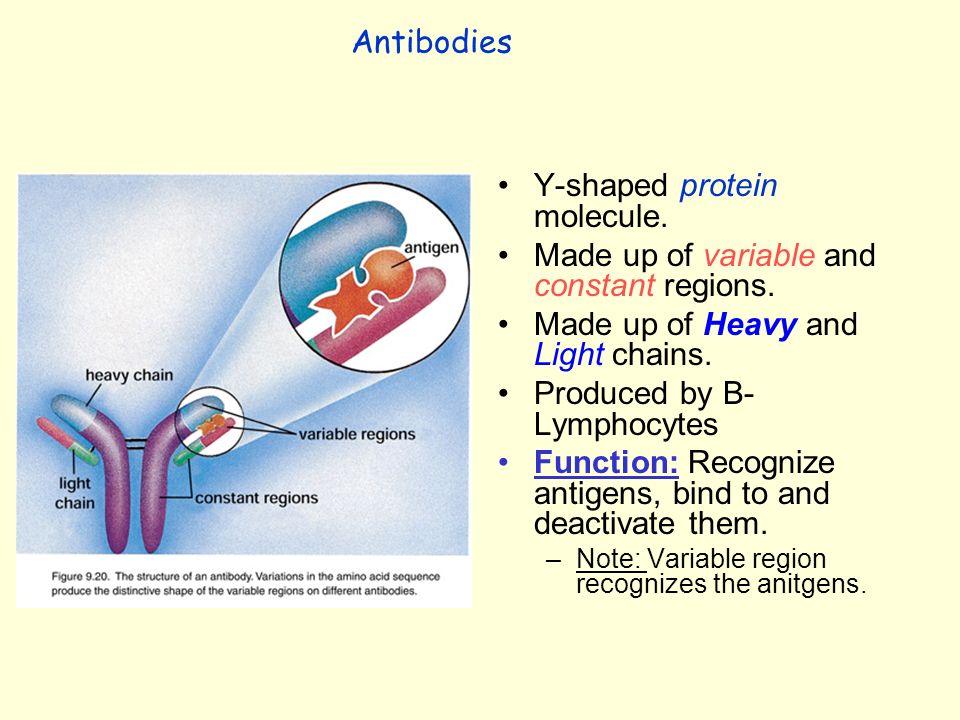 Antibodies

antigen

heavy chain

variable regions

light chain

constant regions

Figure 9.20. The structure of an antibody. Variations in the amino acid sequence produce the distinctive shape of the variable regions on different antibodies.

• Y-shaped protein molecule.
• Made up of variable and constant regions.
• Made up of Heavy and Light chains.
• Produced by B-Lymphocytes
• Function: Recognize antigens, bind to and deactivate them.
– Note: Variable region recognizes the anitgens.